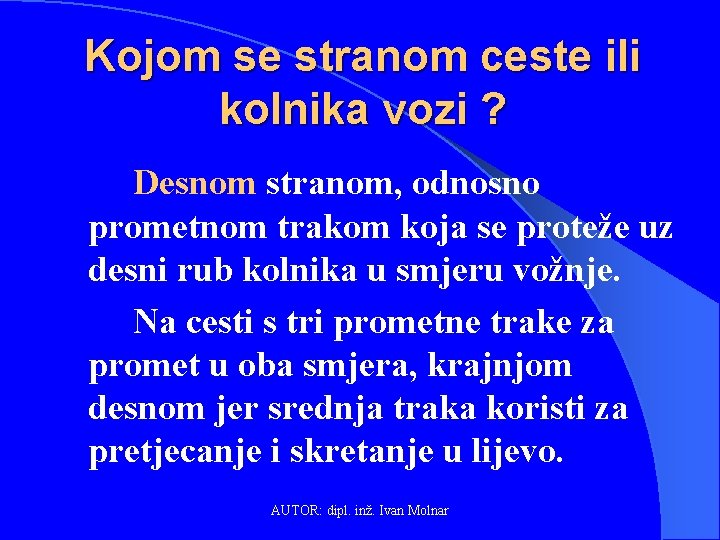 Kojom se stranom ceste ili kolnika vozi ?

Desnom stranom, odnosno prometnom trakom koja se proteže uz desni rub kolnika u smjeru vožnje.

Na cesti s tri prometne trake za promet u oba smjera, krajnjom desnom jer srednja traka koristi za pretjecanje i skretanje u lijevo.

AUTOR: dipl. inž. Ivan Molnar